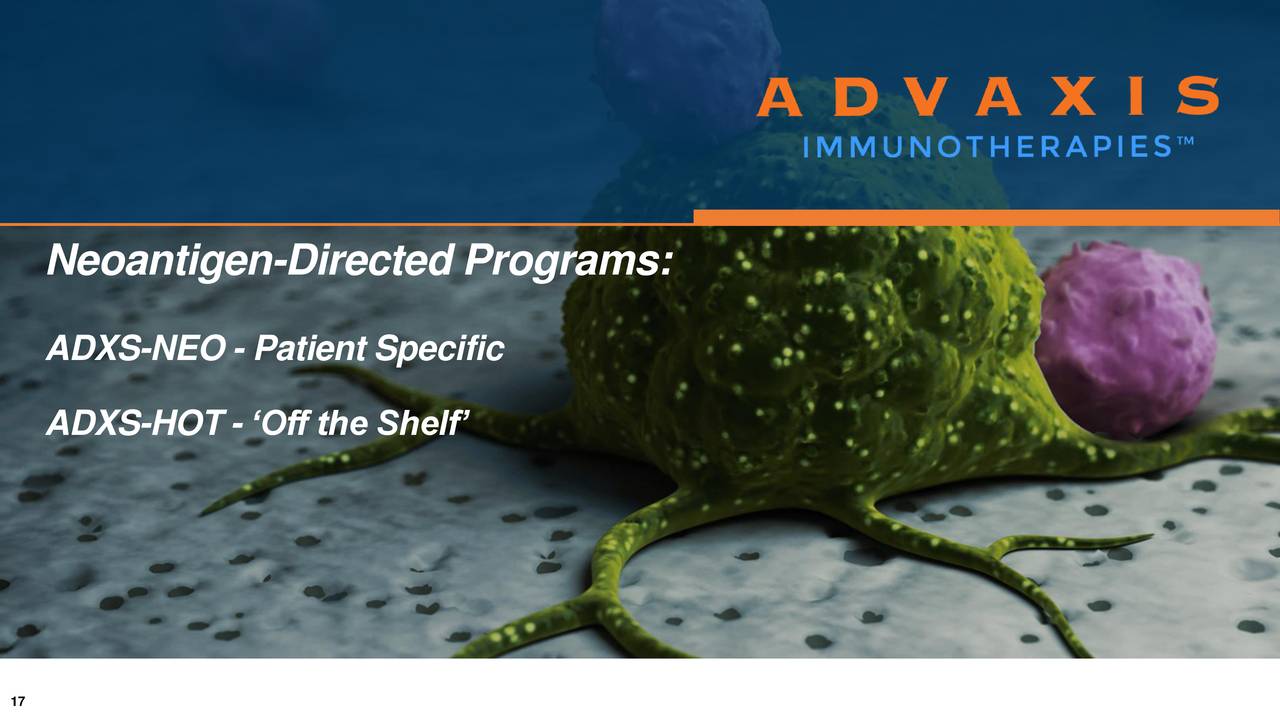 ADVAXIS
IMMUNOTHERAPIES™

Neoantigen-Directed Programs:

ADXS-NEO - Patient Specific

ADXS-HOT - ‘Off the Shelf’

17